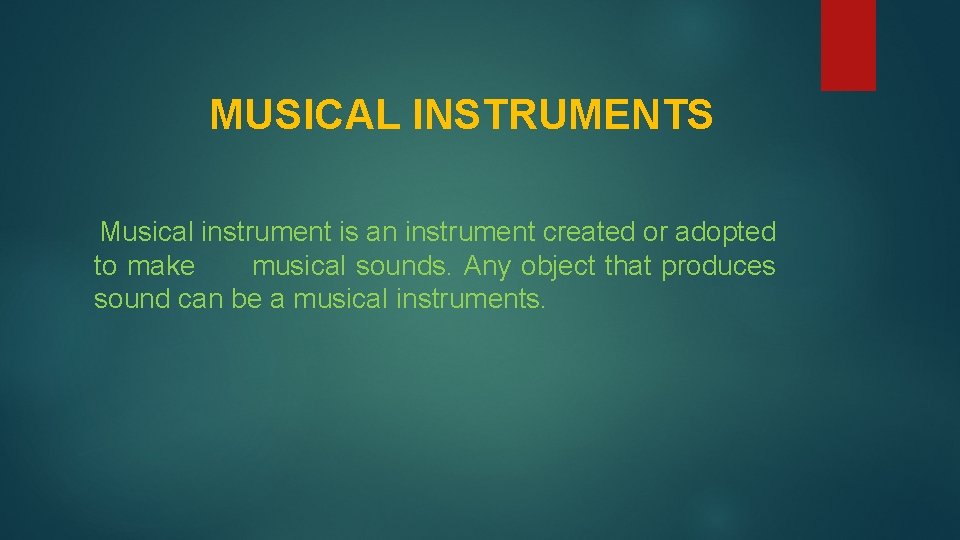 MUSICAL INSTRUMENTS

Musical instrument is an instrument created or adopted to make musical sounds. Any object that produces sound can be a musical instruments.